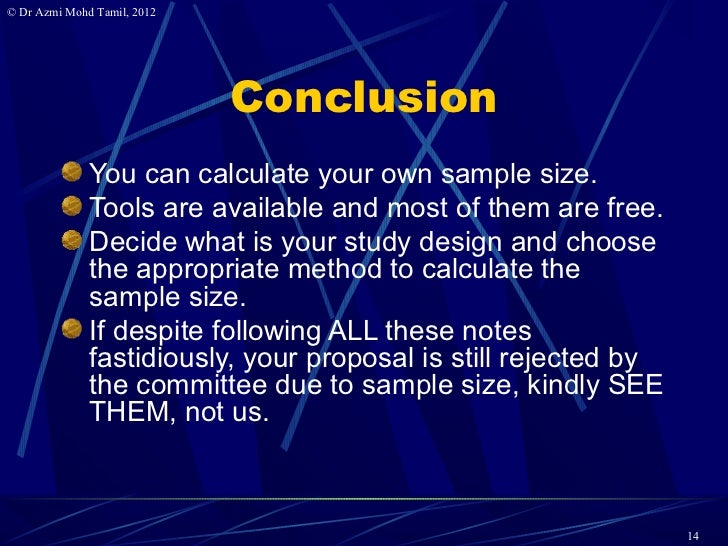 © Dr Azmi Mohd Tamil, 2012

Conclusion

You can calculate your own sample size.

Tools are available and most of them are free.

Decide what is your study design and choose the appropriate method to calculate the sample size.

If despite following ALL these notes fastidiously, your proposal is still rejected by the committee due to sample size, kindly SEE THEM, not us.

14